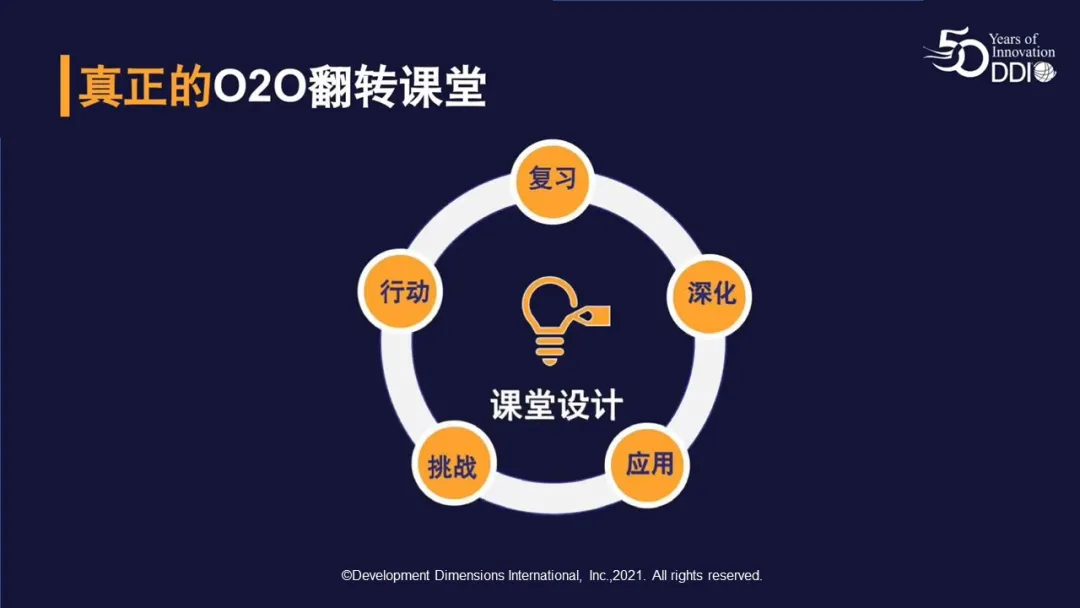 真正的O2O翻转课堂

50 Years of Innovation
DDI

复习

深化

应用

挑战

行动

课堂设计

©Development Dimensions International, Inc.,2021. All rights reserved.